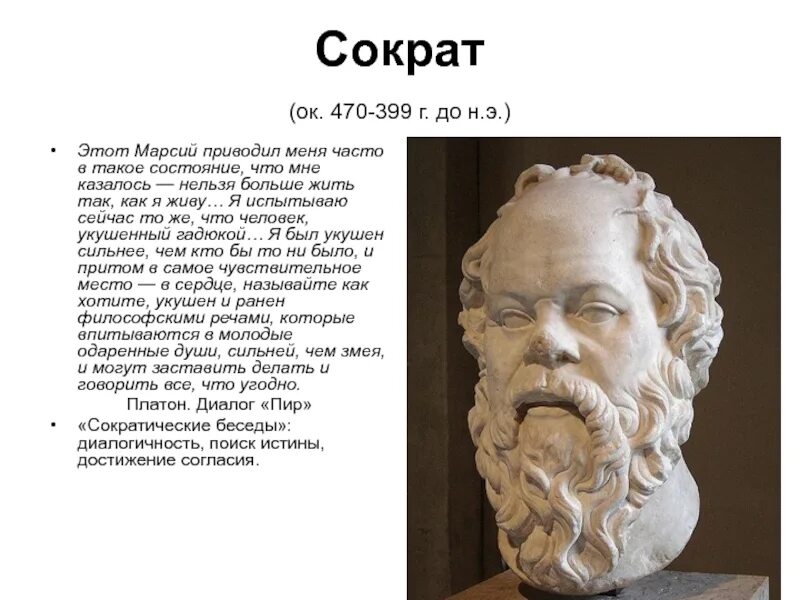 Сократ

(ок. 470-399 г. до н.э.)

• Этот Марсий приводил меня часто в такое состояние, что мне казалось — нельзя больше жить так, как я живу… Я испытываю сейчас то же, что человек, укушенный гадюкой… Я был укушен сильнее, чем кто бы то ни было, и притом в самое чувствительное место — в сердце, называйте как хотите, укушен и ранен философскими речами, которые впитываются в молодые одаренные души, сильней, чем змея, и могут заставить делать и говорить все, что угодно.
Платон. Диалог «Пир»

• «Сократические беседы»: диалогичность, поиск истины, достижение согласия.